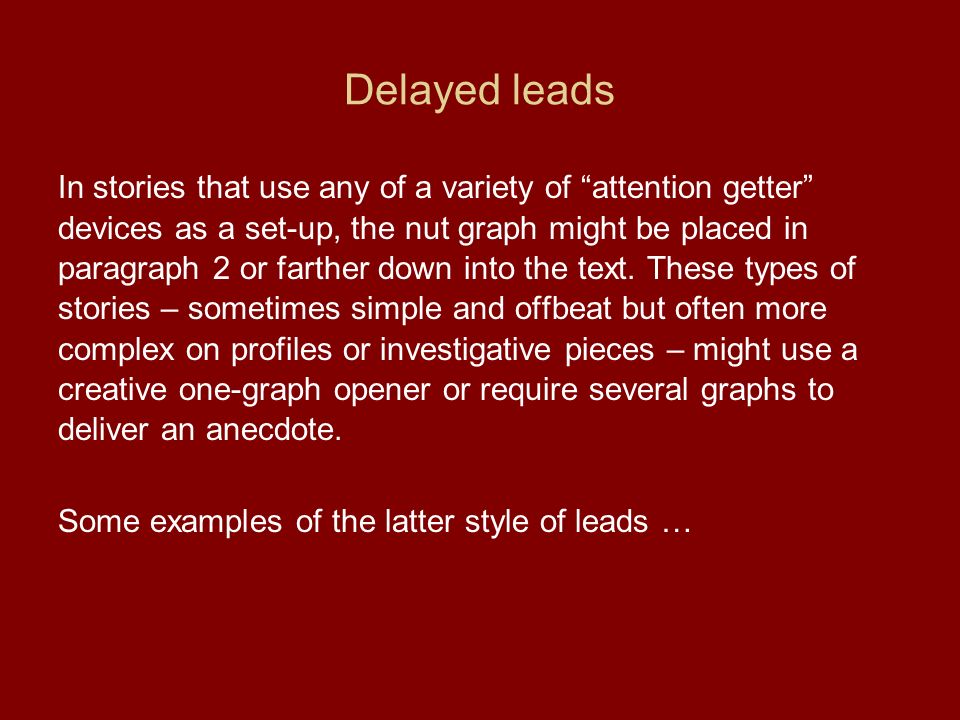 Delayed leads

In stories that use any of a variety of “attention getter” devices as a set-up, the nut graph might be placed in paragraph 2 or farther down into the text. These types of stories – sometimes simple and offbeat but often more complex on profiles or investigative pieces – might use a creative one-graph opener or require several graphs to deliver an anecdote.

Some examples of the latter style of leads …